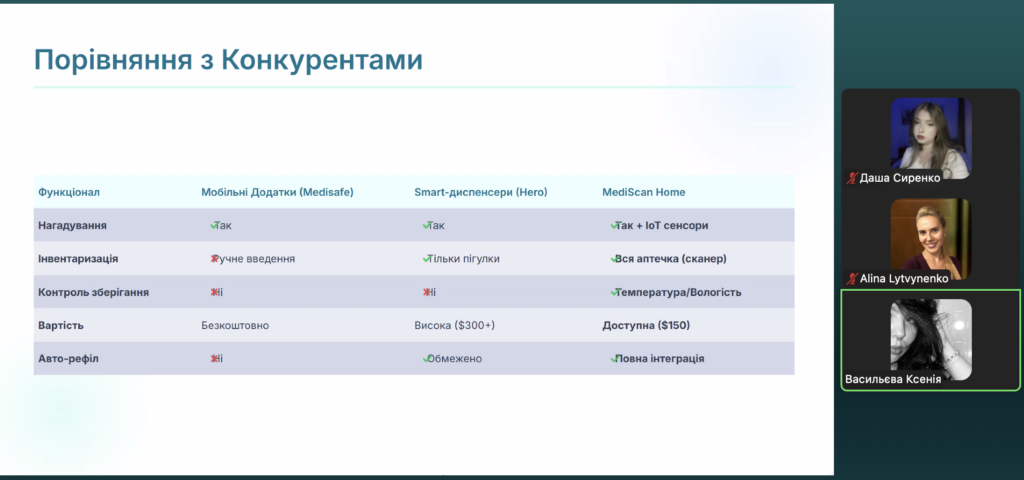 Порівняння з Конкурентами

| Функціонал | Мобільні Додатки (Medisafe) | Smart-диспенсери (Hero) | MediScan Home |
|---|---|---|---|
| Нагадування | ✓Так | ✓Так | ✓Так + IoT сенсори |
| Інвентаризація | ✗Ручне введення | ✓Тільки пігулки | ✓Вся аптечка (сканер) |
| Контроль зберігання | ✗Ні | ✗Ні | ✓Температура/Вологість |
| Вартість | Безкоштовно | Висока ($300+) | Доступна ($150) |
| Авто-рефіл | ✗Ні | ✓Обмежено | ✓Повна інтеграція |

Даша Сиренко

Alina Lytvynenko

Васильєва Ксенія